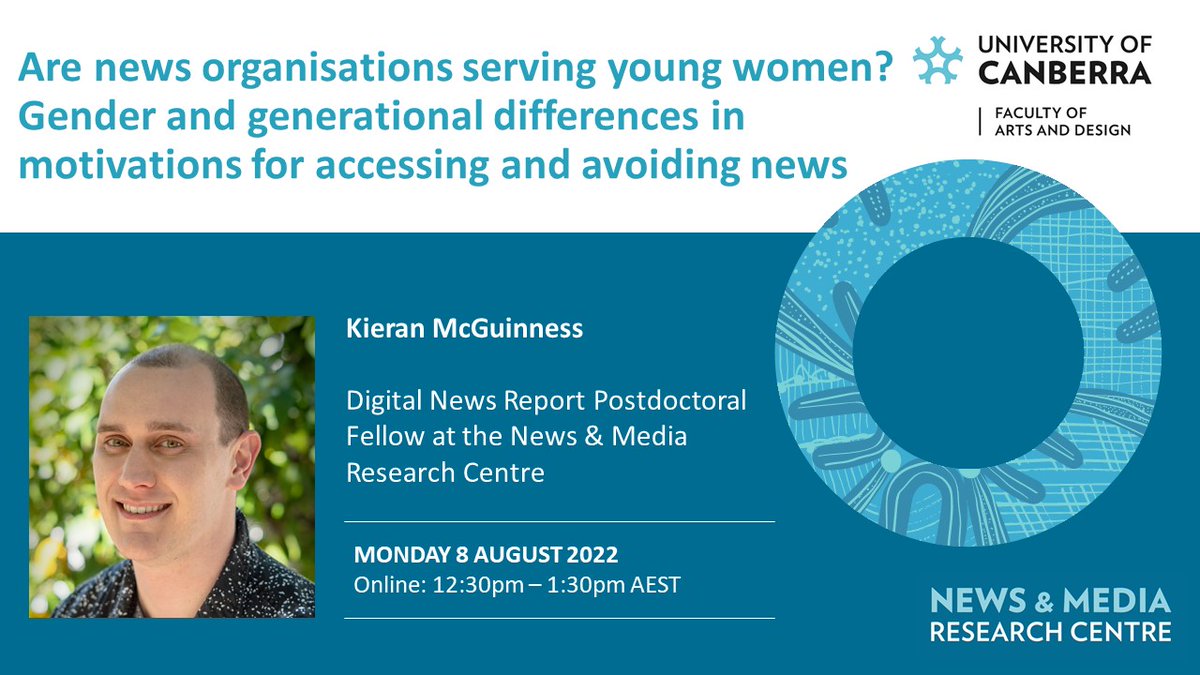 Are news organisations serving young women? Gender and generational differences in motivations for accessing and avoiding news

UNIVERSITY OF CANBERRA

FACULTY OF ARTS AND DESIGN

Kieran McGuinness

Digital News Report Postdoctoral Fellow at the News & Media Research Centre

MONDAY 8 AUGUST 2022
Online: 12:30pm – 1:30pm AEST

NEWS & MEDIA RESEARCH CENTRE